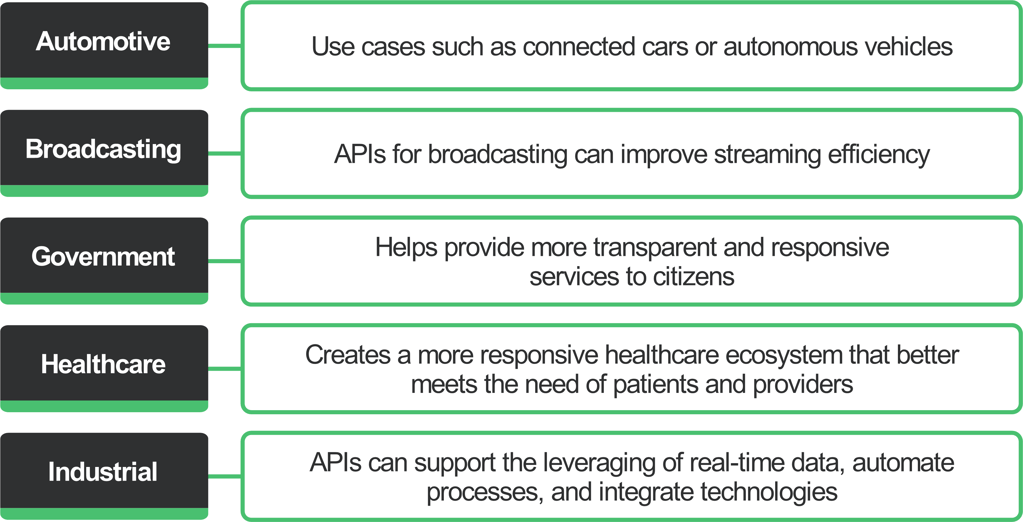 Automotive

Use cases such as connected cars or autonomous vehicles

Broadcasting

APIs for broadcasting can improve streaming efficiency

Government

Helps provide more transparent and responsive services to citizens

Healthcare

Creates a more responsive healthcare ecosystem that better meets the need of patients and providers

Industrial

APIs can support the leveraging of real-time data, automate processes, and integrate technologies